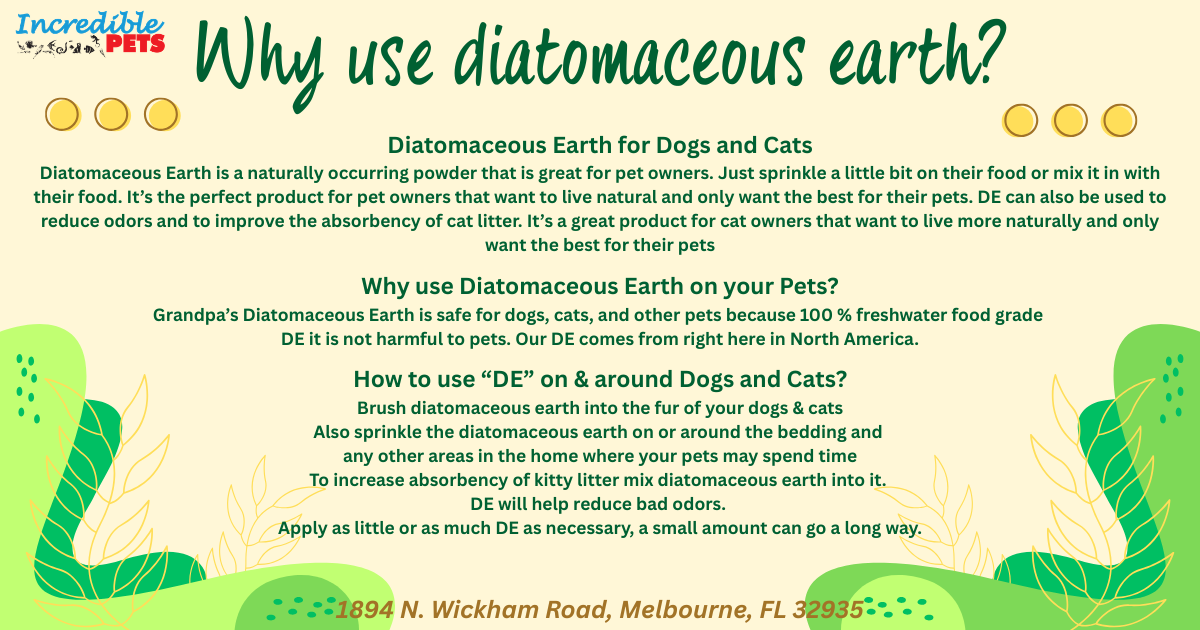 Incredible PETS

Why use diatomaceous earth?

Diatomaceous Earth for Dogs and Cats

Diatomaceous Earth is a naturally occurring powder that is great for pet owners. Just sprinkle a little bit on their food or mix it in with their food. It's the perfect product for pet owners that want to live natural and only want the best for their pets. DE can also be used to reduce odors and to improve the absorbency of cat litter. It's a great product for cat owners that want to live more naturally and only want the best for their pets

Why use Diatomaceous Earth on your Pets?

Grandpa's Diatomaceous Earth is safe for dogs, cats, and other pets because 100 % freshwater food grade DE it is not harmful to pets. Our DE comes from right here in North America.

How to use "DE" on & around Dogs and Cats?

Brush diatomaceous earth into the fur of your dogs & cats
Also sprinkle the diatomaceous earth on or around the bedding and any other areas in the home where your pets may spend time
To increase absorbency of kitty litter mix diatomaceous earth into it.
DE will help reduce bad odors.
Apply as little or as much DE as necessary, a small amount can go a long way.

1894 N. Wickham Road, Melbourne, FL 32935